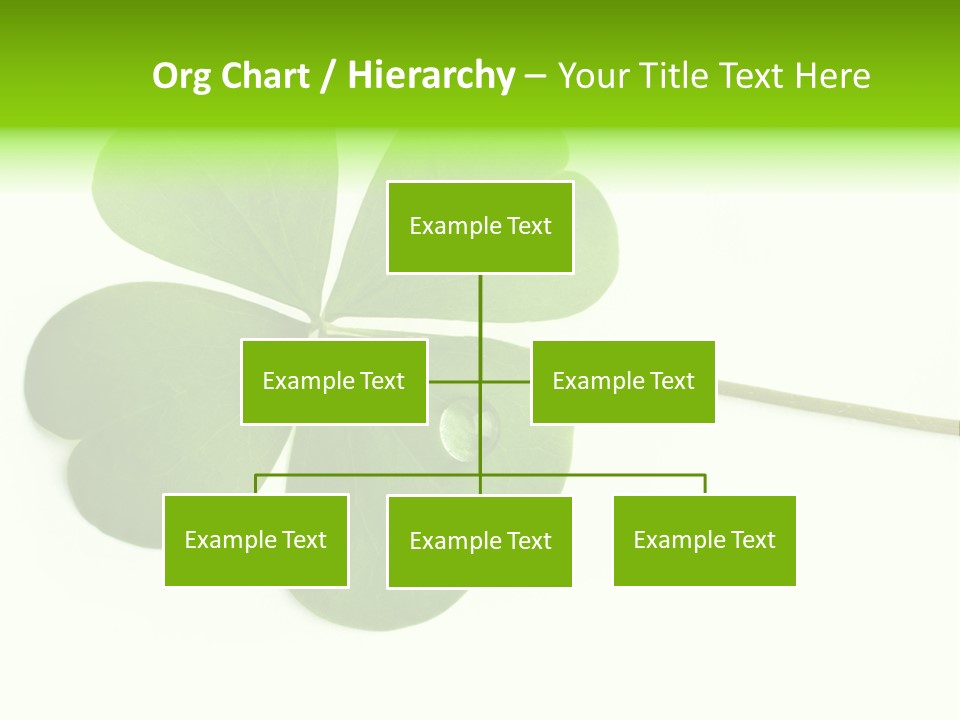 Org Chart / Hierarchy – Your Title Text Here

Example Text

Example Text

Example Text

Example Text

Example Text

Example Text